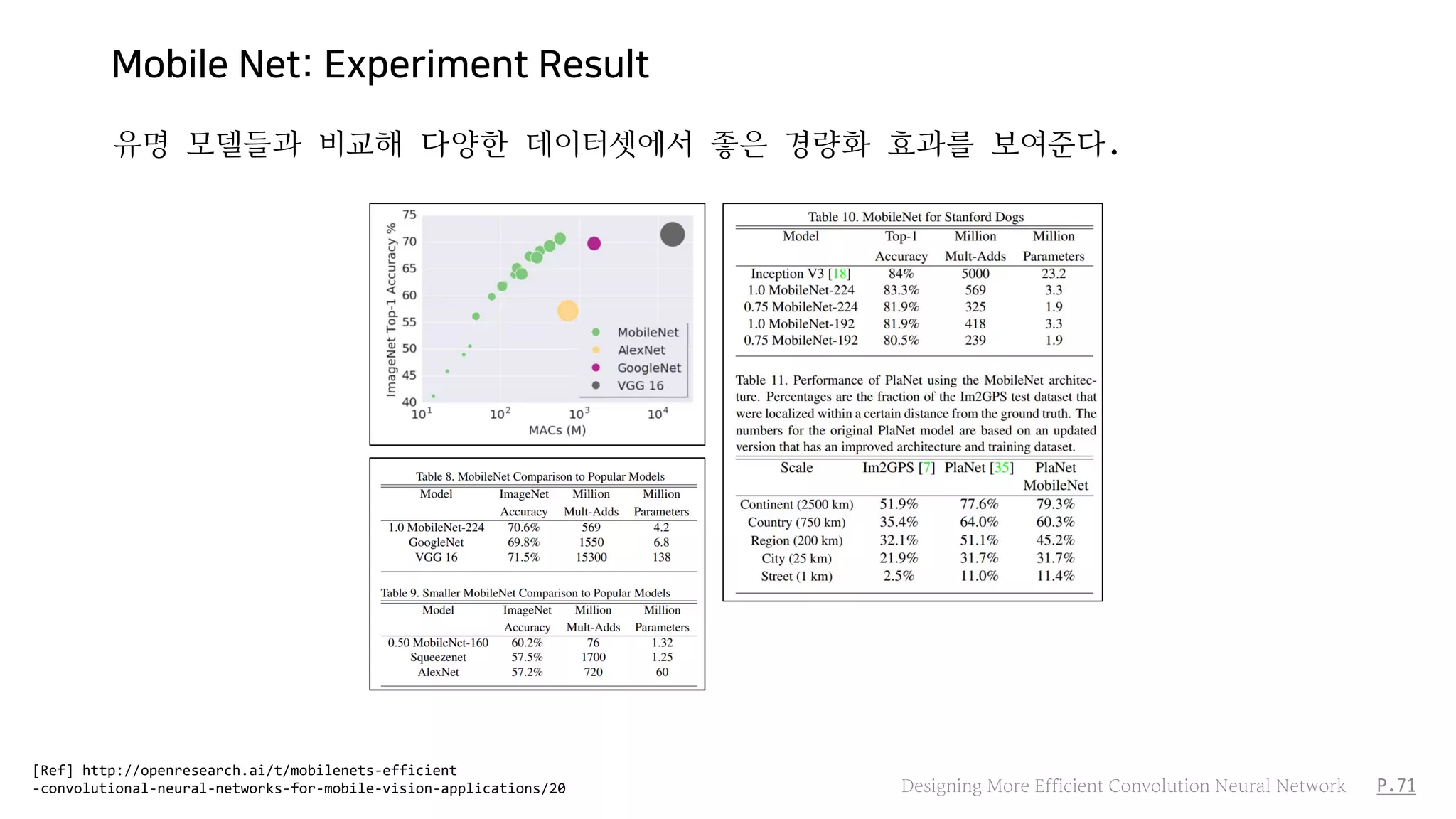 Mobile Net: Experiment Result

유명 모델들과 비교해 다양한 데이터셋에서 좋은 경량화 효과를 보여준다.

ImageNet Top-1 Accuracy %

75
70
65
60
55
50
45
40

$10^1$ $10^2$ $10^3$ $10^4$

MACs (M)

MobileNet
AlexNet
GoogleNet
VGG 16

Table 8. MobileNet Comparison to Popular Models

| Model | ImageNet Accuracy | Million Mult-Adds | Million Parameters |
|---|---|---|---|
| 1.0 MobileNet-224 | 70.6% | 569 | 4.2 |
| GoogleNet | 69.8% | 1550 | 6.8 |
| VGG 16 | 71.5% | 15300 | 138 |

Table 9. Smaller MobileNet Comparison to Popular Models

| Model | ImageNet Accuracy | Million Mult-Adds | Million Parameters |
|---|---|---|---|
| 0.50 MobileNet-160 | 60.2% | 76 | 1.32 |
| Squeezenet | 57.5% | 1700 | 1.25 |
| AlexNet | 57.2% | 720 | 60 |

Table 10. MobileNet for Stanford Dogs

| Model | Top-1 Accuracy | Million Mult-Adds | Million Parameters |
|---|---|---|---|
| Inception V3 [18] | 84% | 5000 | 23.2 |
| 1.0 MobileNet-224 | 83.3% | 569 | 3.3 |
| 0.75 MobileNet-224 | 81.9% | 325 | 1.9 |
| 1.0 MobileNet-192 | 81.9% | 418 | 3.3 |
| 0.75 MobileNet-192 | 80.5% | 239 | 1.9 |

Table 11. Performance of PlaNet using the MobileNet architecture. Percentages are the fraction of the Im2GPS test dataset that were localized within a certain distance from the ground truth. The numbers for the original PlaNet model are based on an updated version that has an improved architecture and training dataset.

| Scale | Im2GPS [7] | PlaNet [35] | PlaNet MobileNet |
|---|---|---|---|
| Continent (2500 km) | 51.9% | 77.6% | 79.3% |
| Country (750 km) | 35.4% | 64.0% | 60.3% |
| Region (200 km) | 32.1% | 51.1% | 45.2% |
| City (25 km) | 21.9% | 31.7% | 31.7% |
| Street (1 km) | 2.5% | 11.0% | 11.4% |

[Ref] http://openresearch.ai/t/mobilenets-efficient-convolutional-neural-networks-for-mobile-vision-applications/20

Designing More Efficient Convolution Neural Network P.71